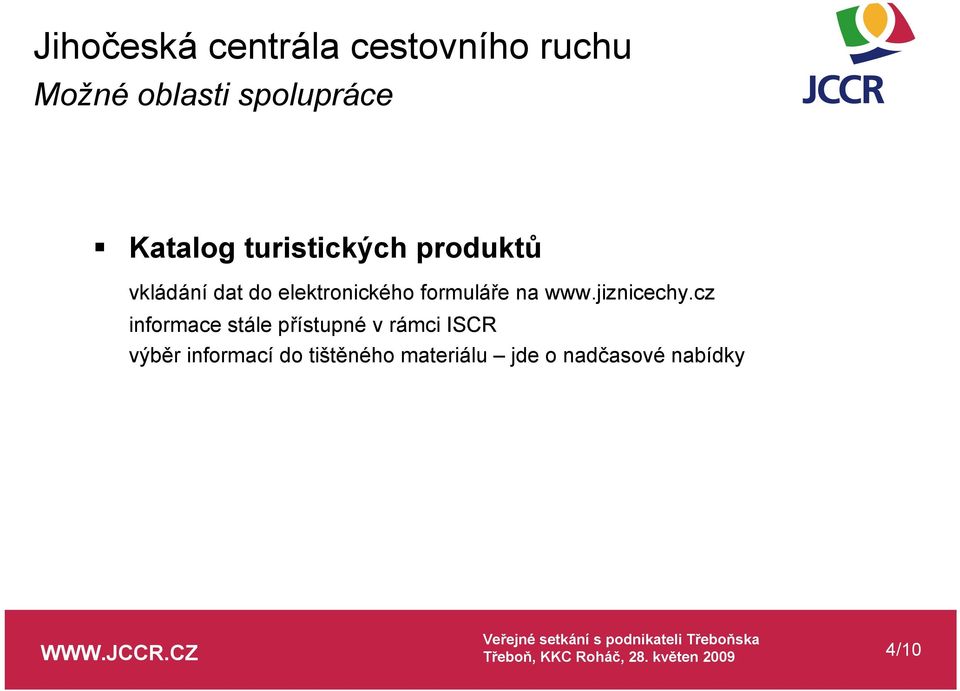 Jihočeská centrála cestovního ruchu
Možné oblasti spolupráce

JCCR

▪ Katalog turistických produktů

vkládání dat do elektronického formuláře na www.jiznicechy.cz
informace stále přístupné v rámci ISCR
výběr informací do tištěného materiálu – jde o nadčasové nabídky

WWW.JCCR.CZ

Veřejné setkání s podnikateli Třeboňska
Třeboň, KKC Roháč, 28. květen 2009

4/10